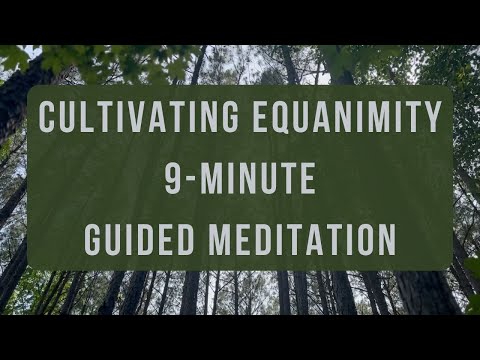 CULTIVATING EQUANIMITY
9-MINUTE
GUIDED MEDITATION